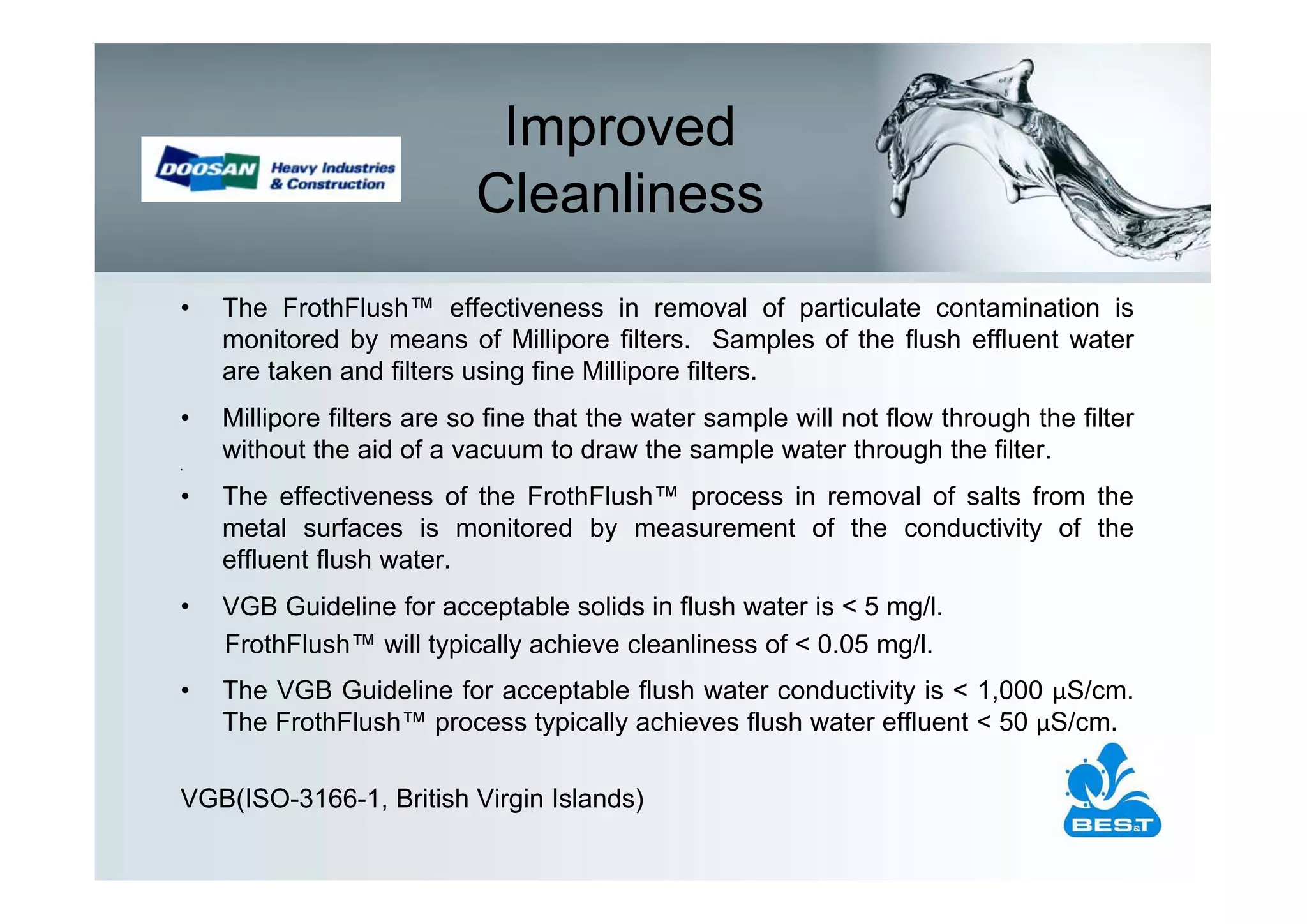 DOOSAN Heavy Industries & Construction

Improved Cleanliness

• The FrothFlush™ effectiveness in removal of particulate contamination is monitored by means of Millipore filters. Samples of the flush effluent water are taken and filters using fine Millipore filters.

• Millipore filters are so fine that the water sample will not flow through the filter without the aid of a vacuum to draw the sample water through the filter.

• The effectiveness of the FrothFlush™ process in removal of salts from the metal surfaces is monitored by measurement of the conductivity of the effluent flush water.

• VGB Guideline for acceptable solids in flush water is < 5 mg/l.
FrothFlush™ will typically achieve cleanliness of < 0.05 mg/l.

• The VGB Guideline for acceptable flush water conductivity is < 1,000 µS/cm. The FrothFlush™ process typically achieves flush water effluent < 50 µS/cm.

VGB(ISO-3166-1, British Virgin Islands)

BES&T